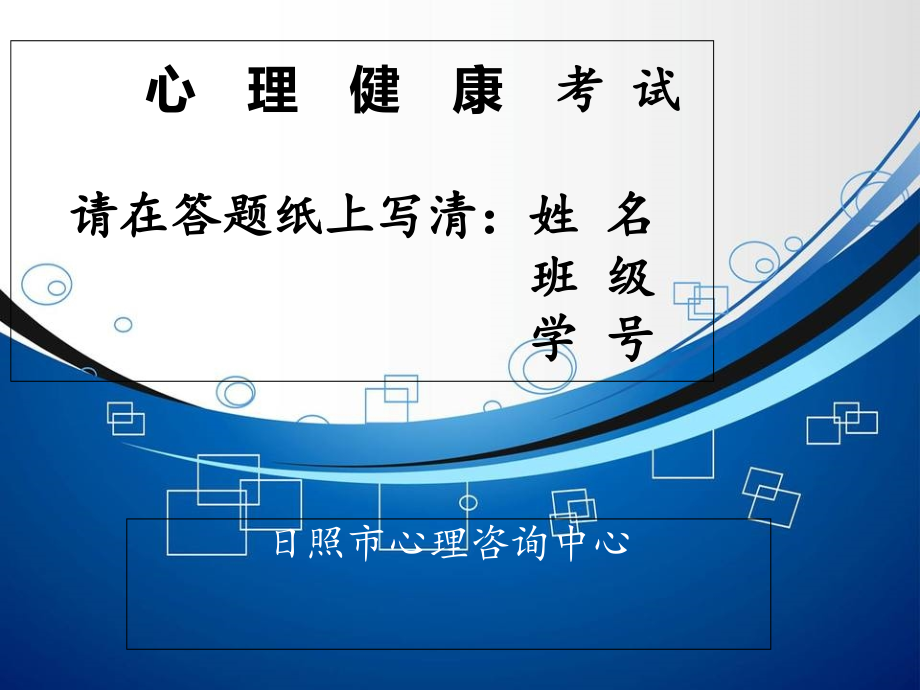 心 理 健 康 考 试

请在答题纸上写清：姓 名
班 级
学 号

日照市心理咨询中心